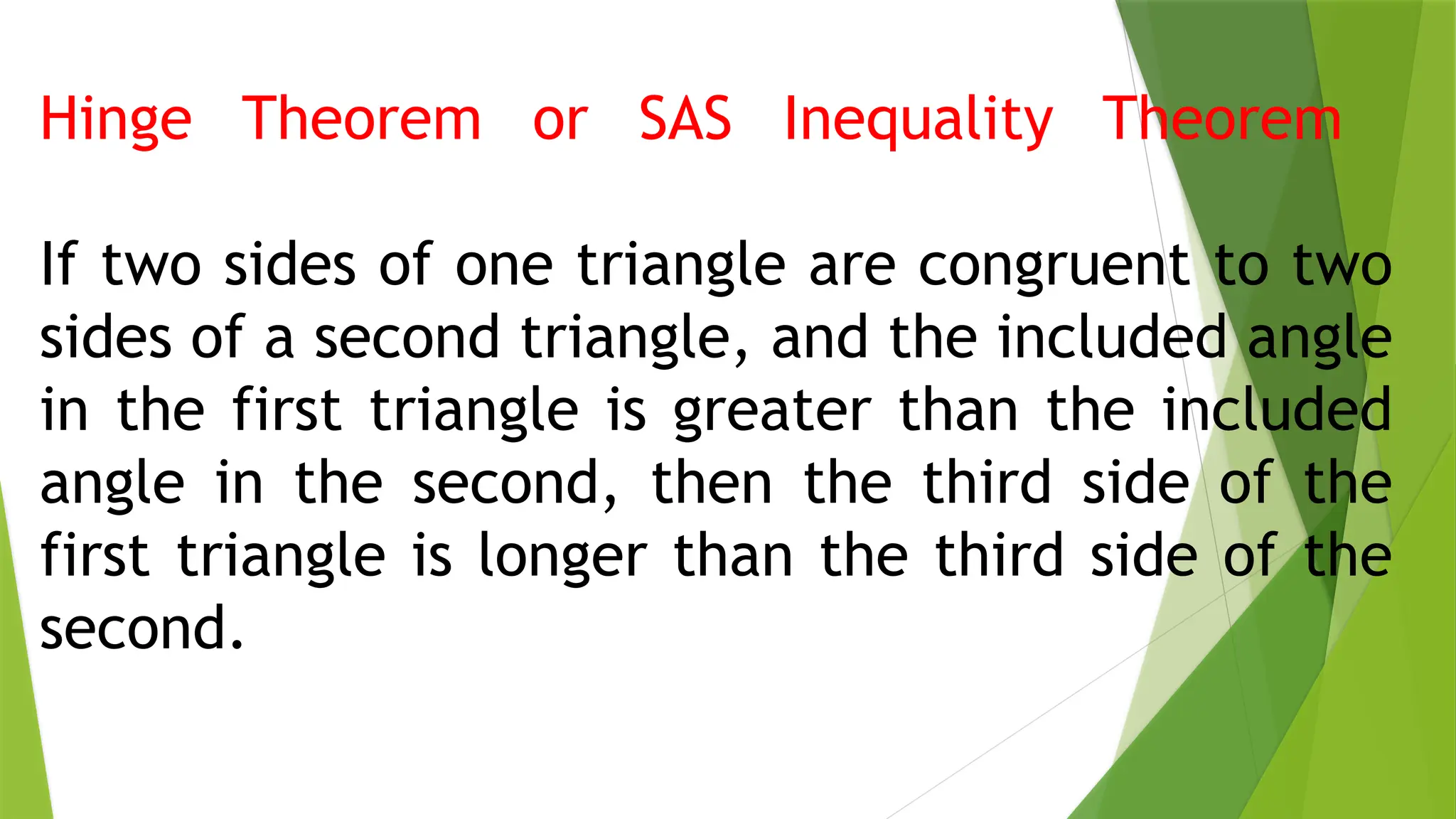 Hinge Theorem or SAS Inequality Theorem

If two sides of one triangle are congruent to two sides of a second triangle, and the included angle in the first triangle is greater than the included angle in the second, then the third side of the first triangle is longer than the third side of the second.